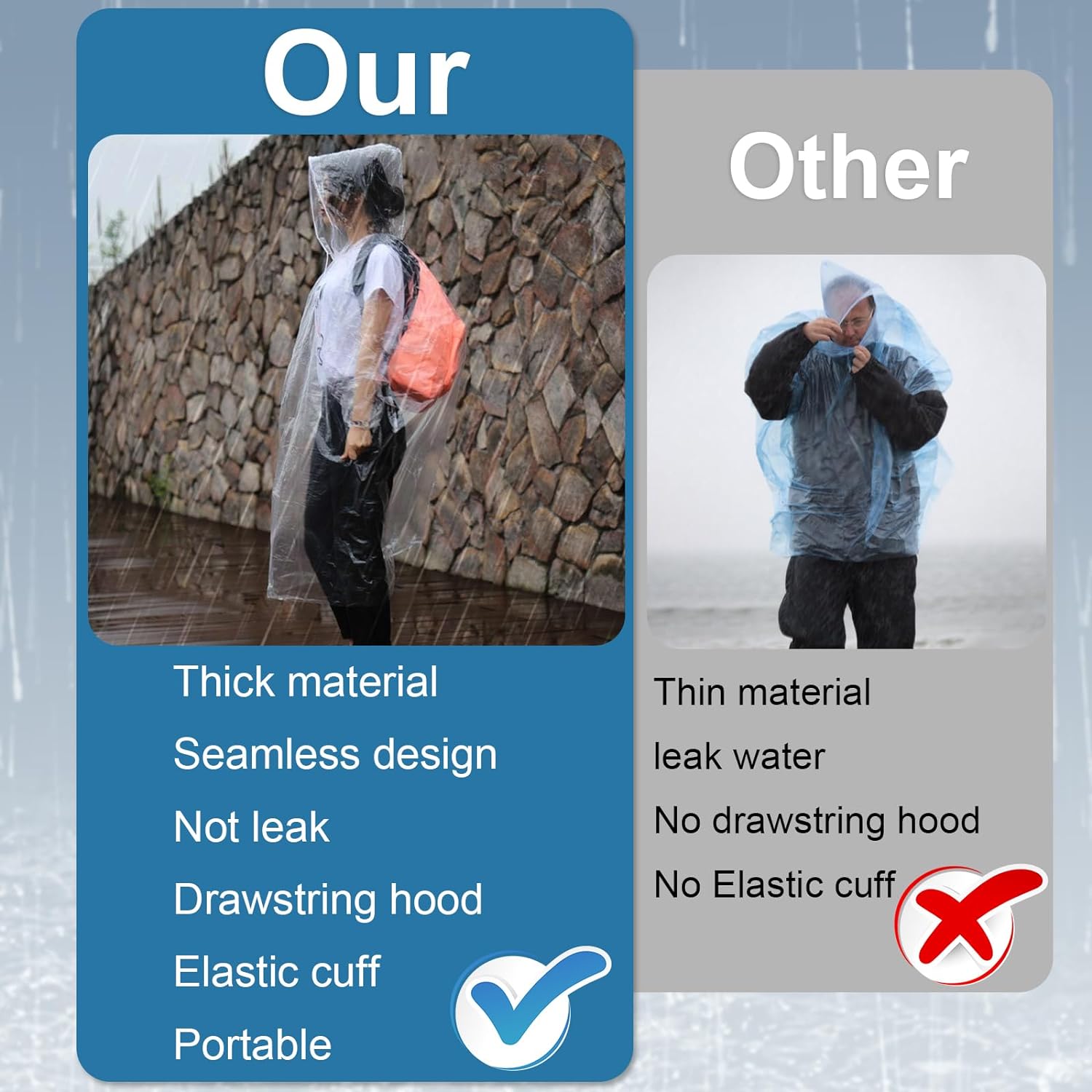 Our

Thick material

Seamless design

Not leak

Drawstring hood

Elastic cuff

Portable

Other

Thin material

leak water

No drawstring hood

No Elastic cuff